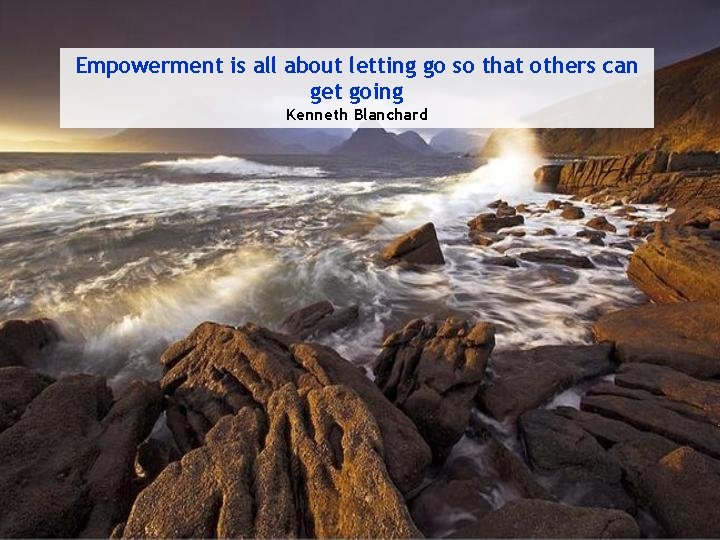 Empowerment is all about letting go so that others can get going

Kenneth Blanchard